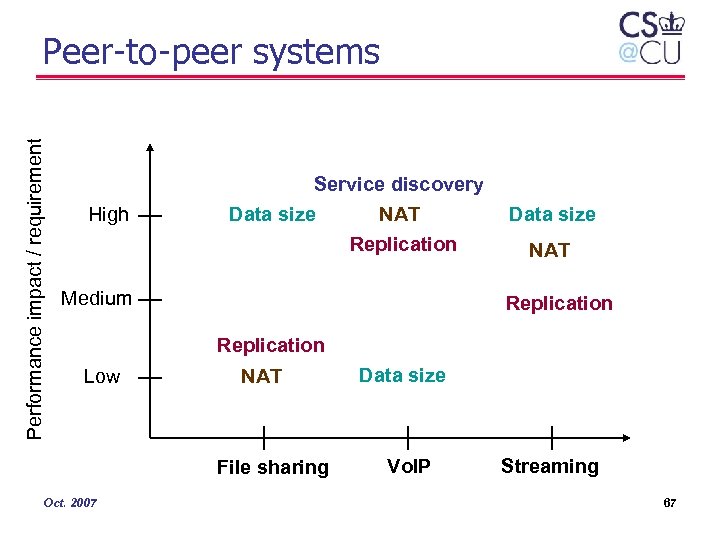 Peer-to-peer systems

CS
@CU

Performance impact / requirement

High
Medium
Low

Service discovery
Data size
NAT
Data size
Replication
NAT
Replication
Replication
NAT
Data size

File sharing
VoIP
Streaming

Oct. 2007
67